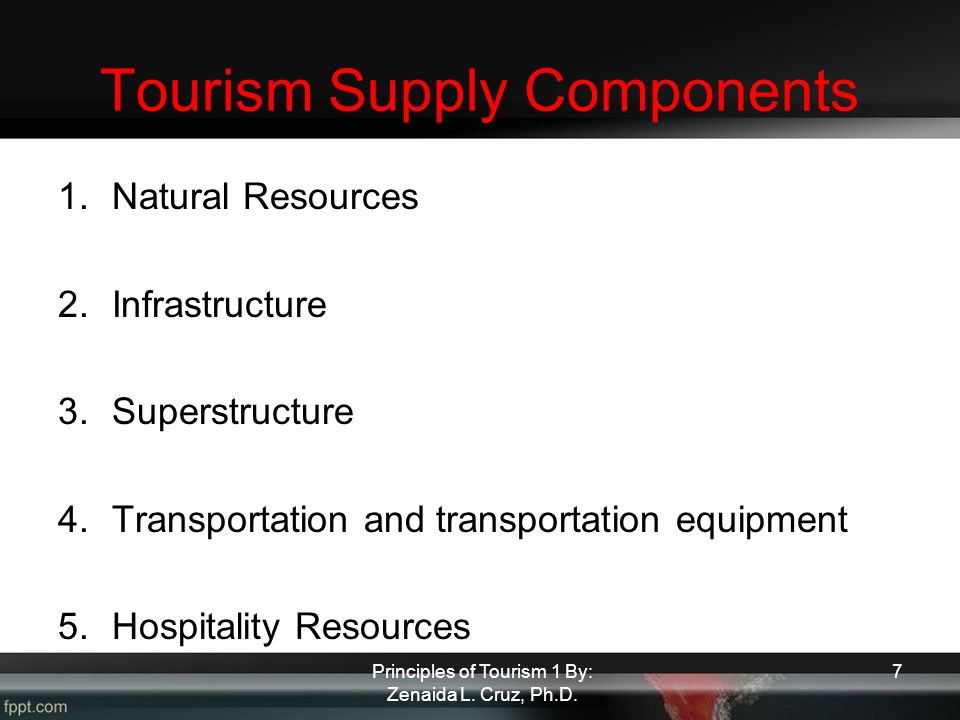 Tourism Supply Components

1. Natural Resources

2. Infrastructure

3. Superstructure

4. Transportation and transportation equipment

5. Hospitality Resources

Principles of Tourism 1 By: Zenaida L. Cruz, Ph.D.

7

fppt.com